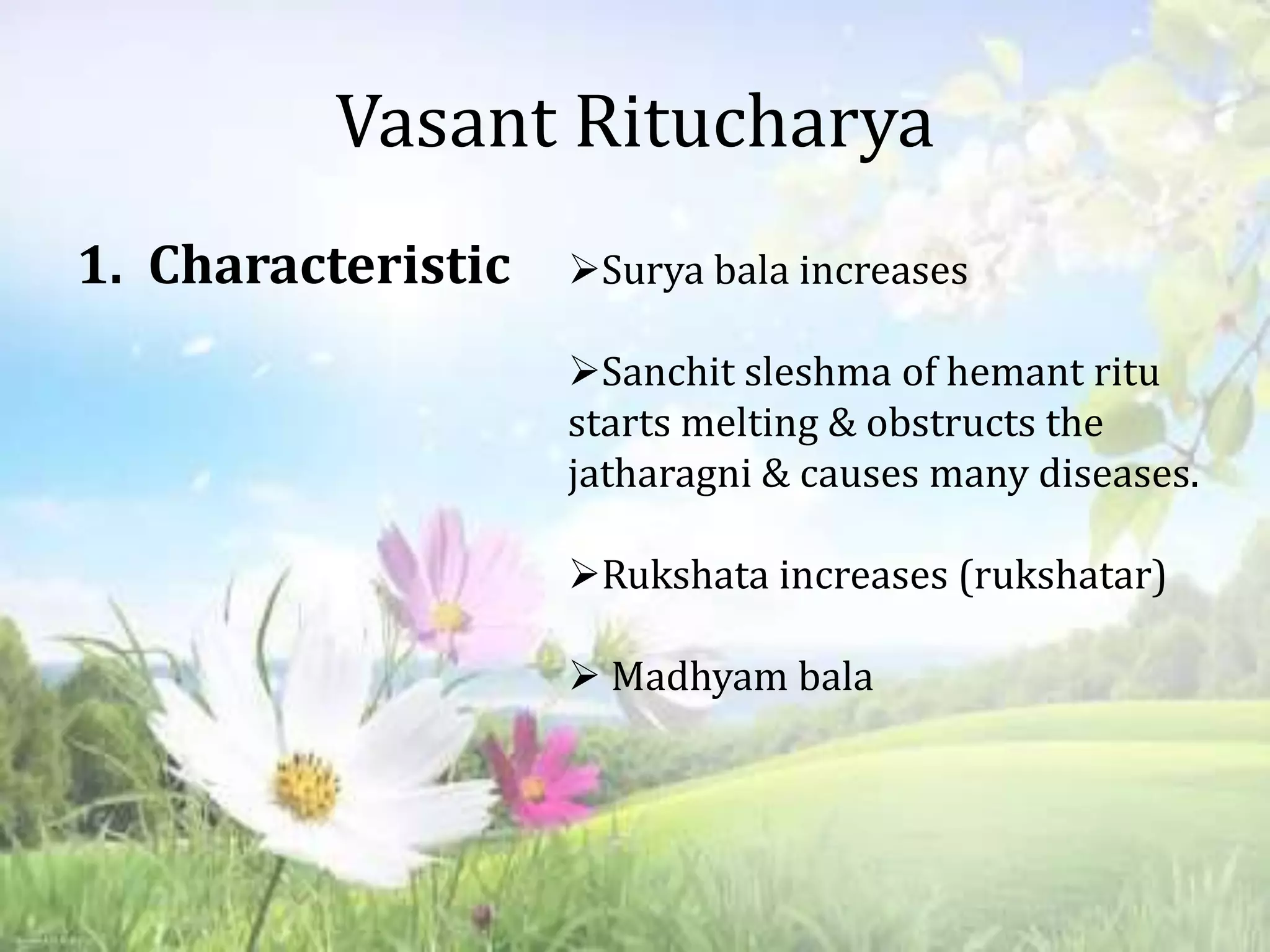 Vasant Ritucharya

1. Characteristic

➢Surya bala increases

➢Sanchit sleshma of hemant ritu starts melting & obstructs the jatharagni & causes many diseases.

➢Rukshata increases (rukshatar)

➢ Madhyam bala